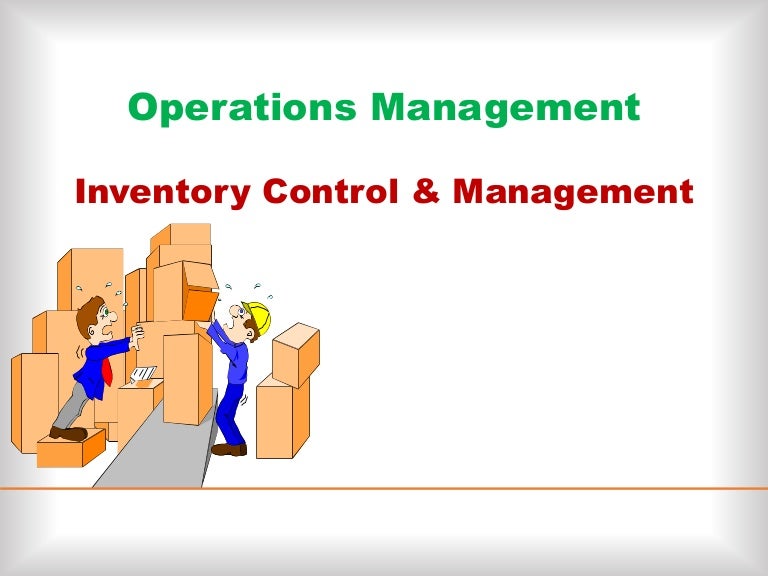 Operations Management

Inventory Control & Management